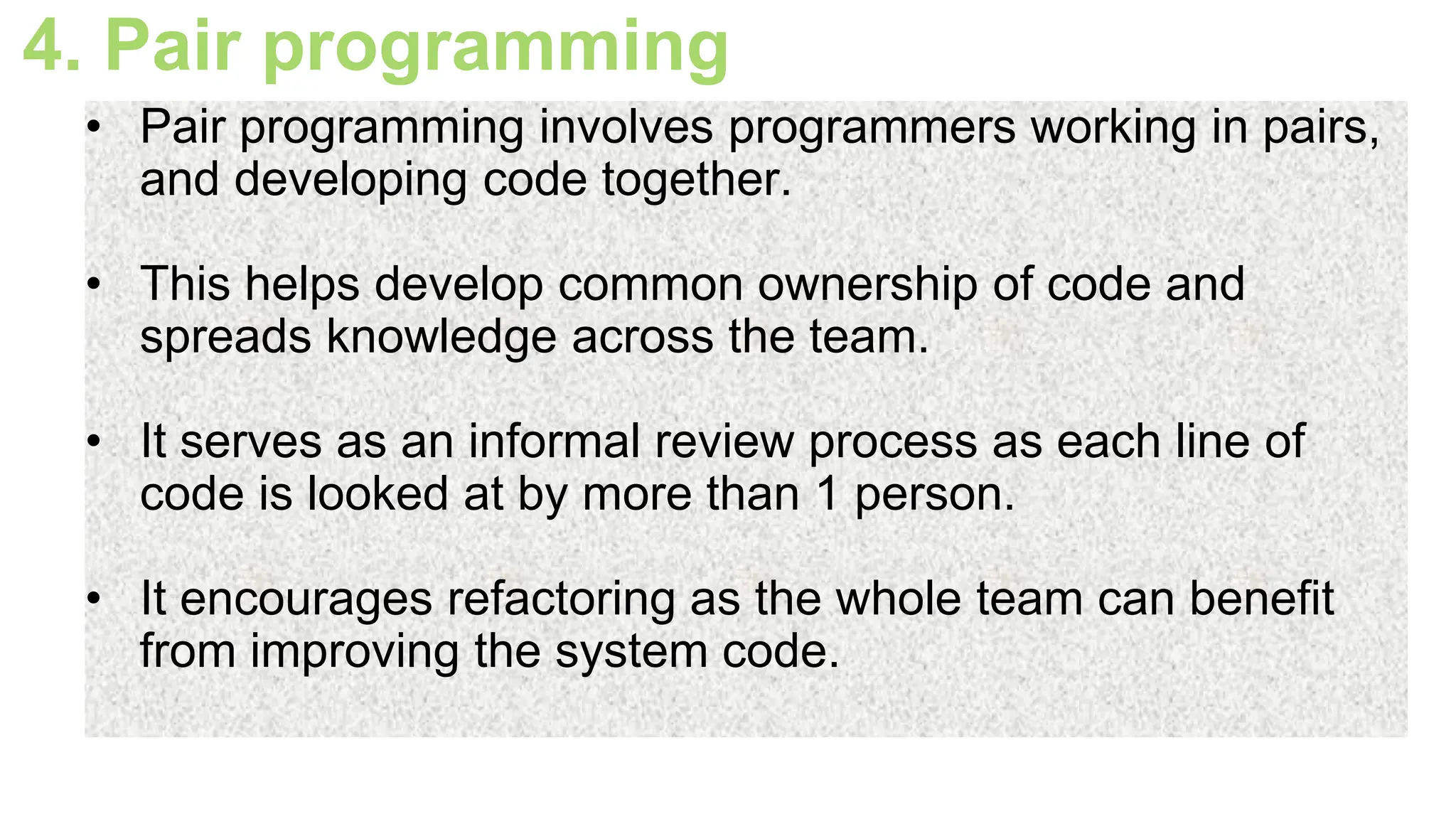 4. Pair programming

• Pair programming involves programmers working in pairs, and developing code together.

• This helps develop common ownership of code and spreads knowledge across the team.

• It serves as an informal review process as each line of code is looked at by more than 1 person.

• It encourages refactoring as the whole team can benefit from improving the system code.